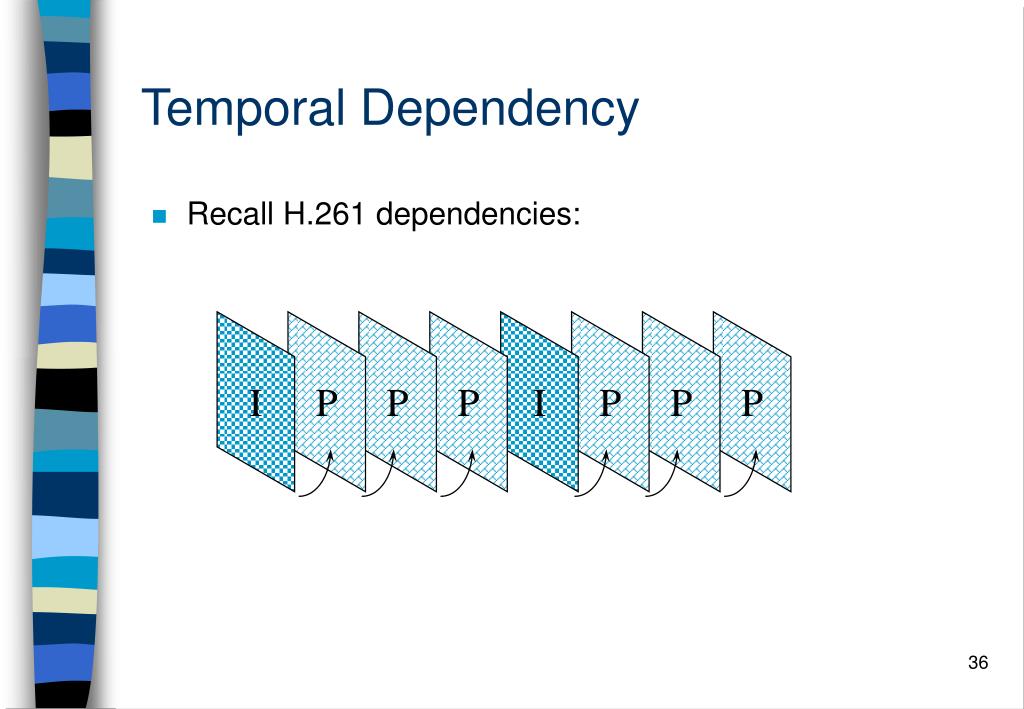 Temporal Dependency

Recall H.261 dependencies:

I P P P I P P P

36